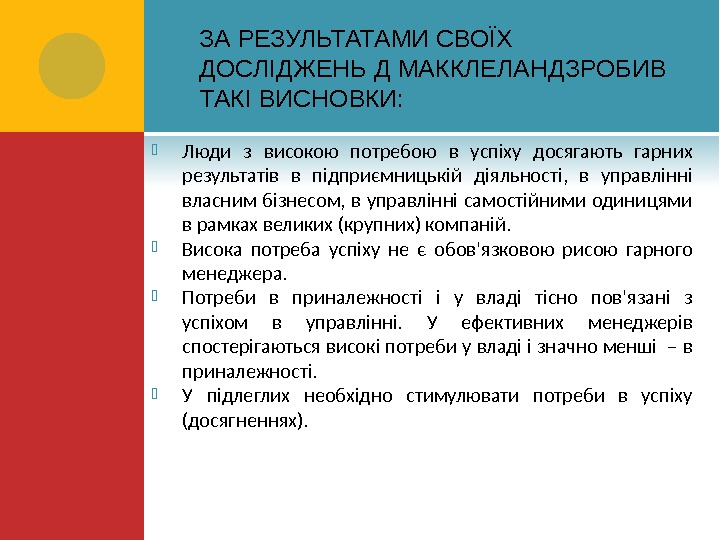 ЗА РЕЗУЛЬТАТАМИ СВОЇХ ДОСЛІДЖЕНЬ Д МАККЛЕЛАНДЗРОБИВ ТАКІ ВИСНОВКИ:

Люди з високою потребою в успіху досягають гарних результатів в підприємницькій діяльності, в управлінні власним бізнесом, в управлінні самостійними одиницями в рамках великих (крупних) компаній.

Висока потреба успіху не є обов'язковою рисою гарного менеджера.

Потреби в приналежності і у владі тісно пов'язані з успіхом в управлінні. У ефективних менеджерів спостерігаються високі потреби у владі і значно менші – в приналежності.

У підлеглих необхідно стимулювати потреби в успіху (досягненнях).